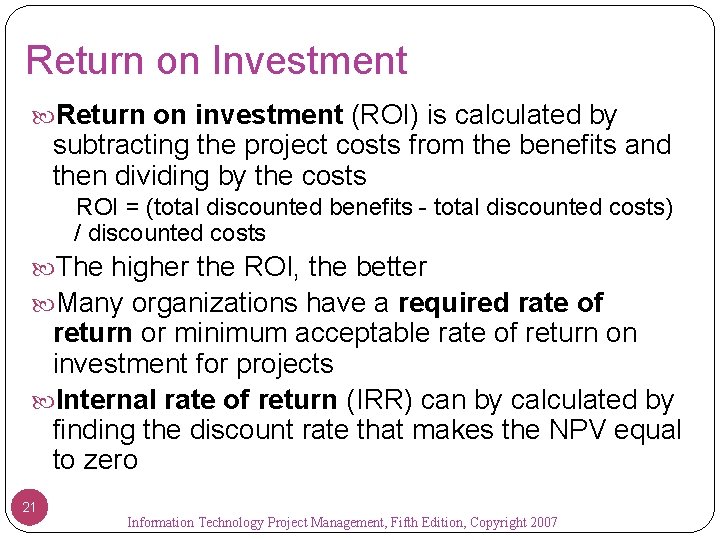 Return on Investment

Return on investment (ROI) is calculated by subtracting the project costs from the benefits and then dividing by the costs

ROI = (total discounted benefits - total discounted costs) / discounted costs

The higher the ROI, the better

Many organizations have a required rate of return or minimum acceptable rate of return on investment for projects

Internal rate of return (IRR) can by calculated by finding the discount rate that makes the NPV equal to zero

21

Information Technology Project Management, Fifth Edition, Copyright 2007